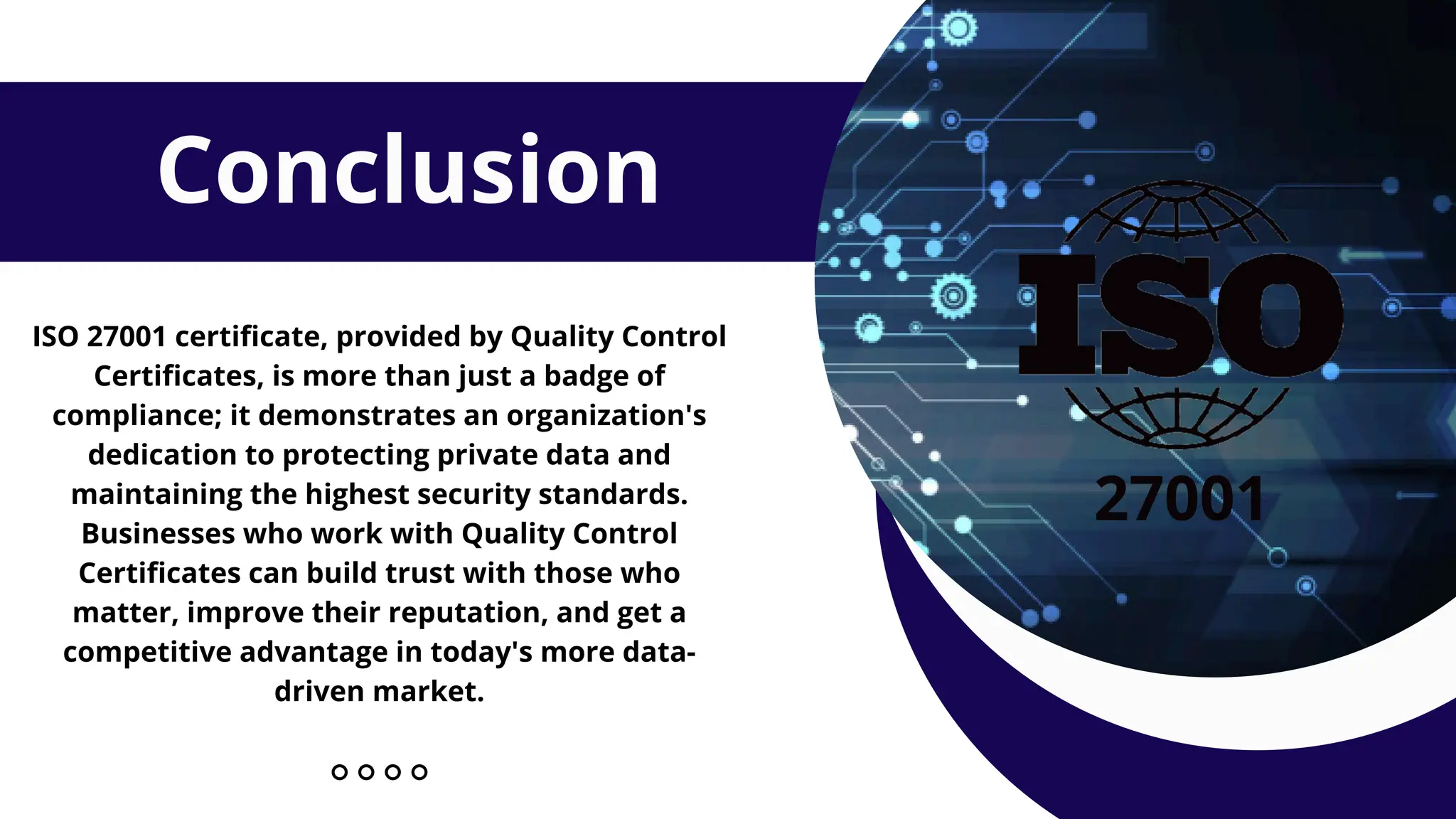 Conclusion

ISO 27001 certificate, provided by Quality Control Certificates, is more than just a badge of compliance; it demonstrates an organization's dedication to protecting private data and maintaining the highest security standards. Businesses who work with Quality Control Certificates can build trust with those who matter, improve their reputation, and get a competitive advantage in today's more data-driven market.

ISO
27001